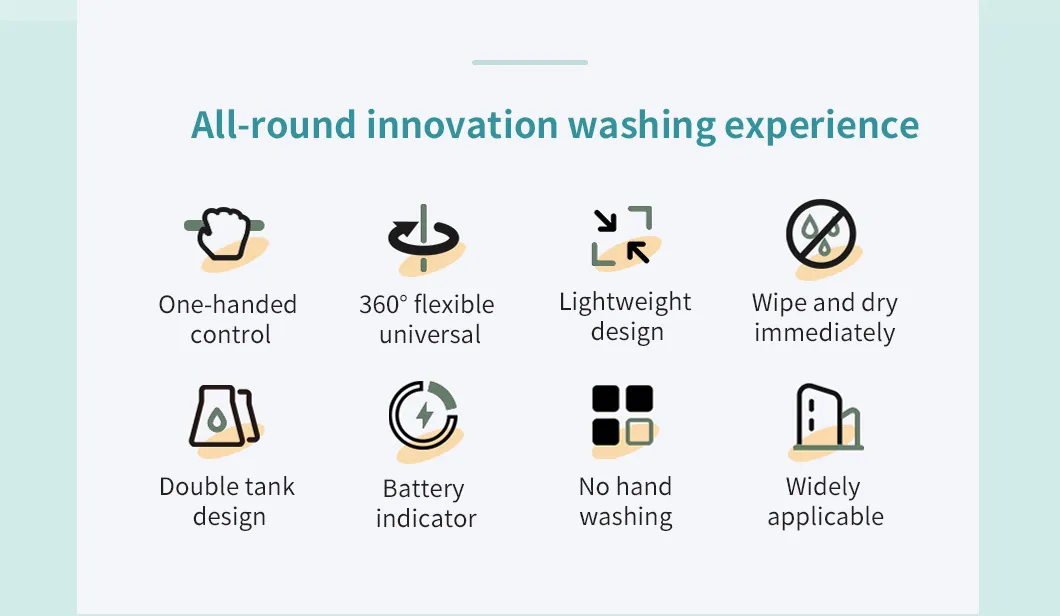 All-round innovation washing experience

One-handed control

360° flexible universal

Lightweight design

Wipe and dry immediately

Double tank design

Battery indicator

No hand washing

Widely applicable